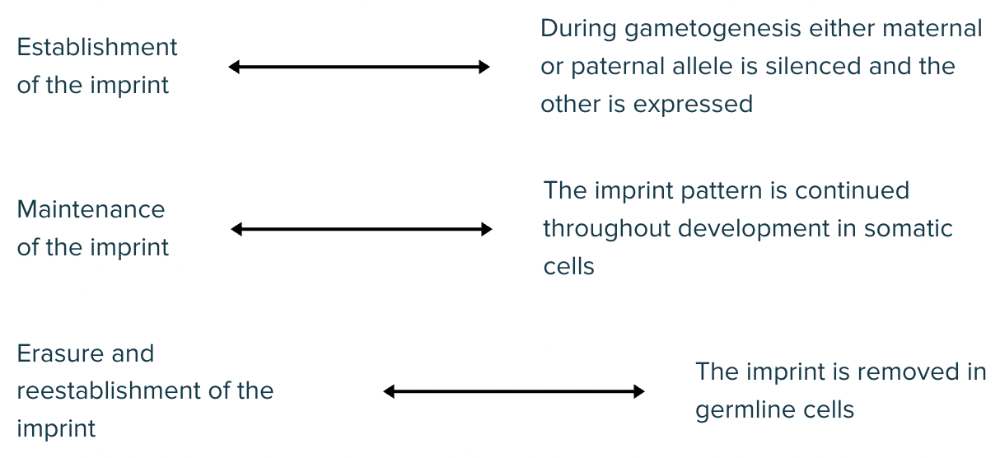 Establishment of the imprint

During gametogenesis either maternal or paternal allele is silenced and the other is expressed

Maintenance of the imprint

The imprint pattern is continued throughout development in somatic cells

Erasure and reestablishment of the imprint

The imprint is removed in germline cells